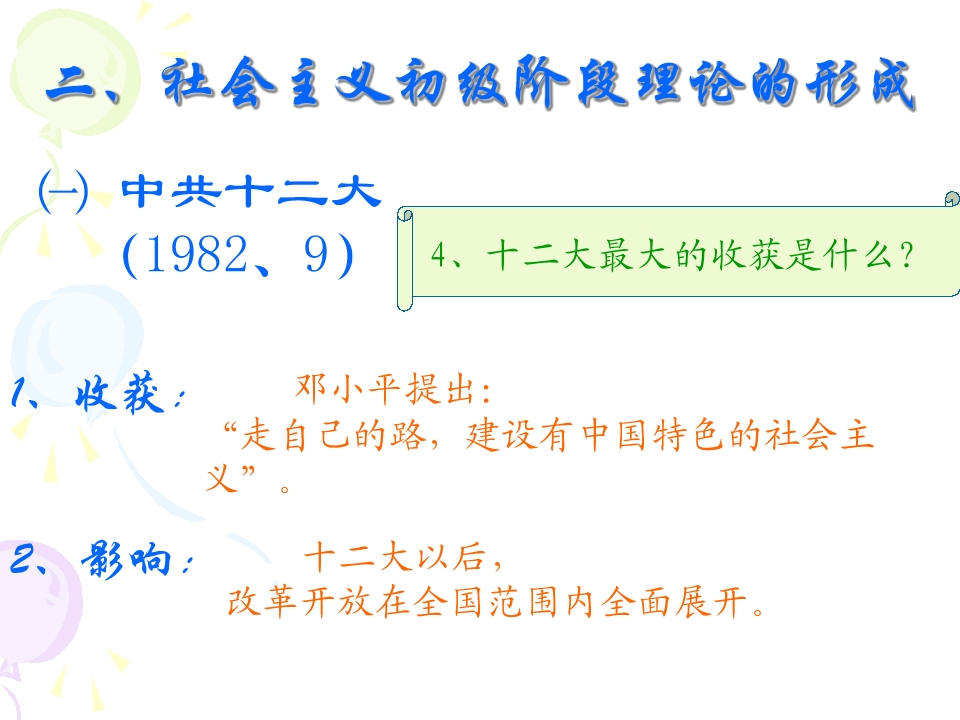 二、社会主义初级阶段理论的形成

㈠ 中共十二大

(1982、9)

4、十二大最大的收获是什么?

1、收获: 邓小平提出:
“走自己的路,建设有中国特色的社会主义”。

2、影响: 十二大以后,
改革开放在全国范围内全面展开。